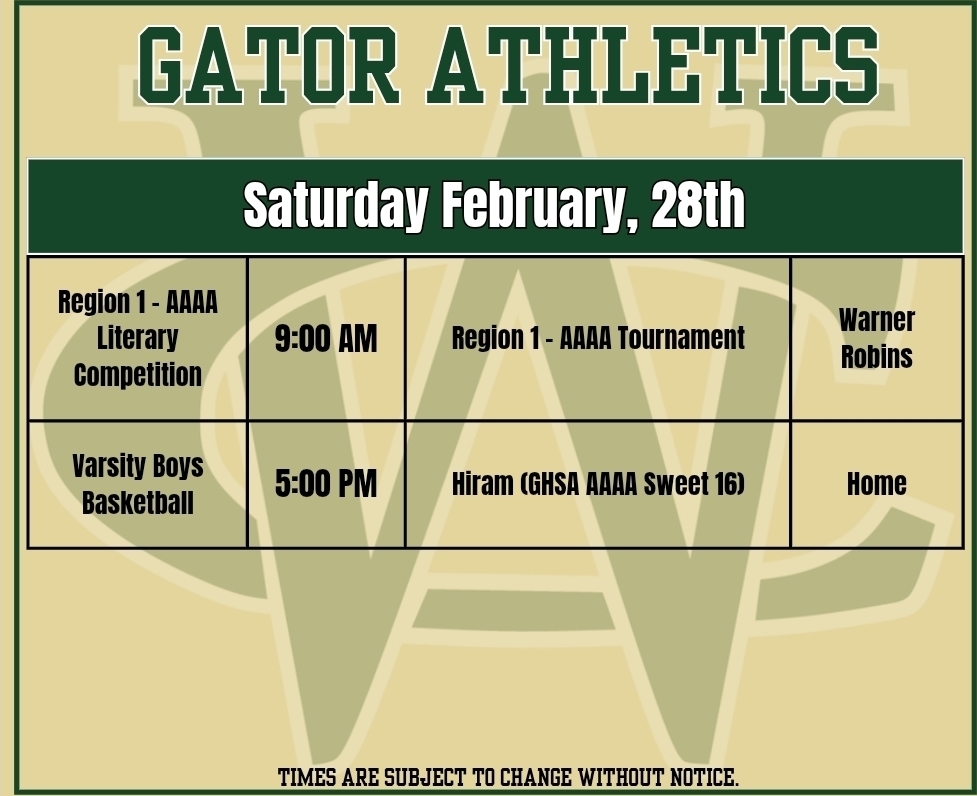 GATOR ATHLETICS

Saturday February, 28th

| Region 1 - AAAA Literary Competition | 9:00 AM | Region 1 - AAAA Tournament | Warner Robins |
|---|---|---|---|
| Varsity Boys Basketball | 5:00 PM | Hiram (GHSA AAAA Sweet 16) | Home |

TIMES ARE SUBJECT TO CHANGE WITHOUT NOTICE.